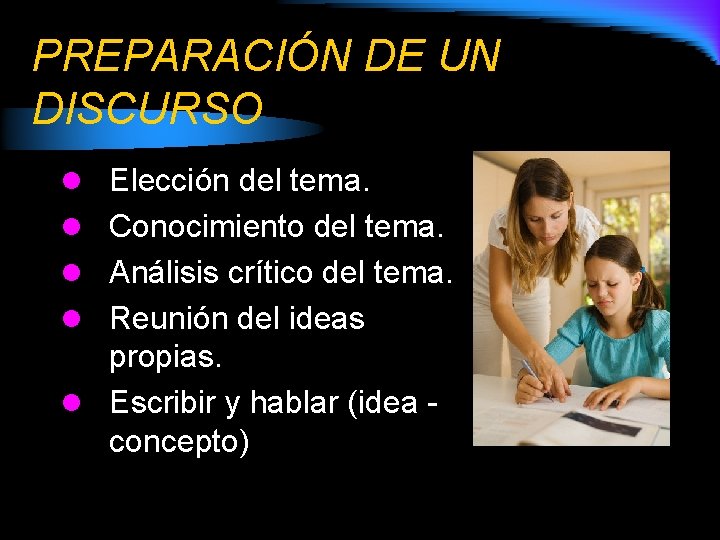 PREPARACIÓN DE UN DISCURSO

- Elección del tema.
- Conocimiento del tema.
- Análisis crítico del tema.
- Reunión del ideas propias.
- Escribir y hablar (idea - concepto)